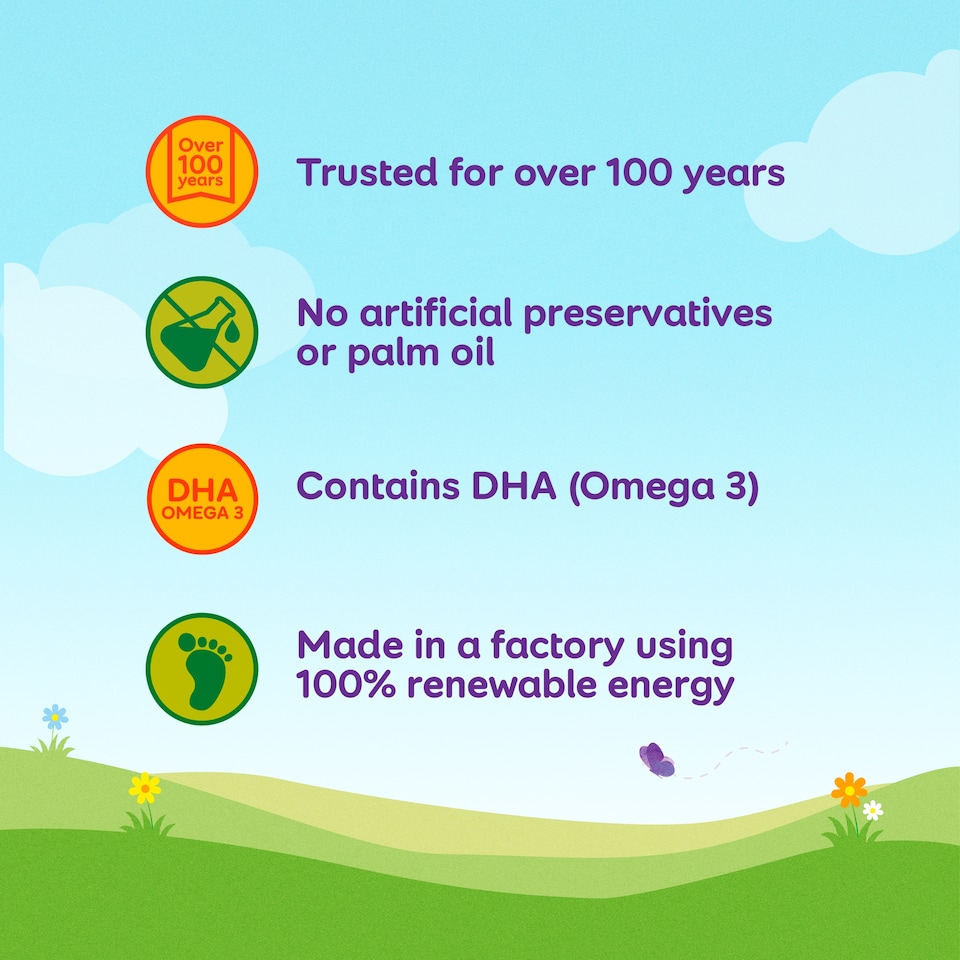 Over 100 years

Trusted for over 100 years

No artificial preservatives or palm oil

DHA OMEGA 3

Contains DHA (Omega 3)

Made in a factory using 100% renewable energy